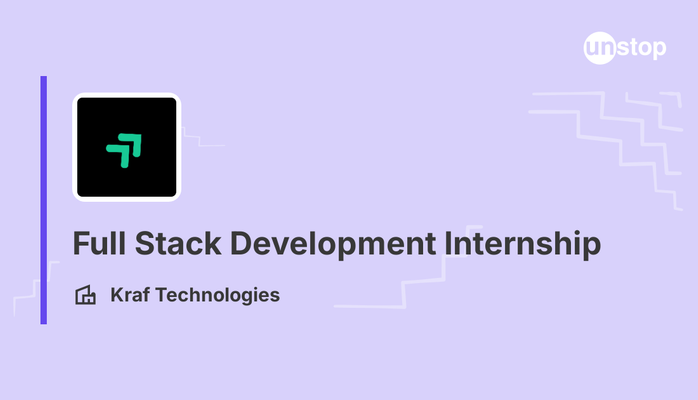 unstop

Full Stack Development Internship

Kraf Technologies